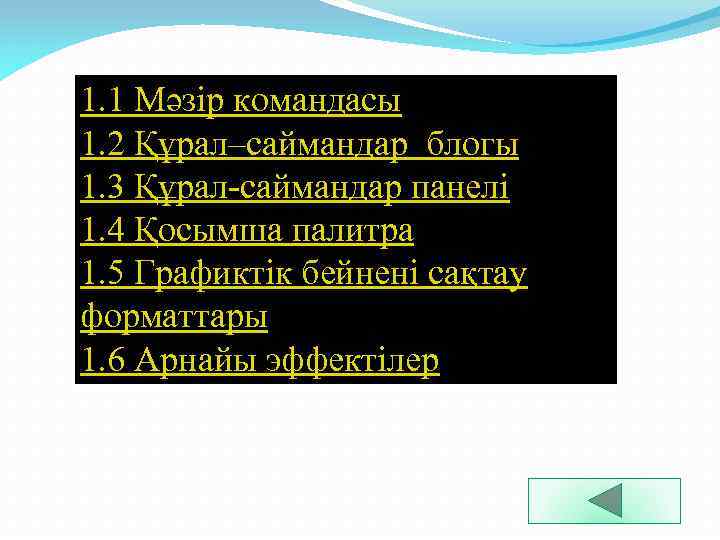 1.1 Мәзір командасы
1.2 Құрал–саймандар блогы
1.3 Құрал-саймандар панелі
1.4 Қосымша палитра
1.5 Графиктік бейнені сақтау форматтары
1.6 Арнайы эффектілер